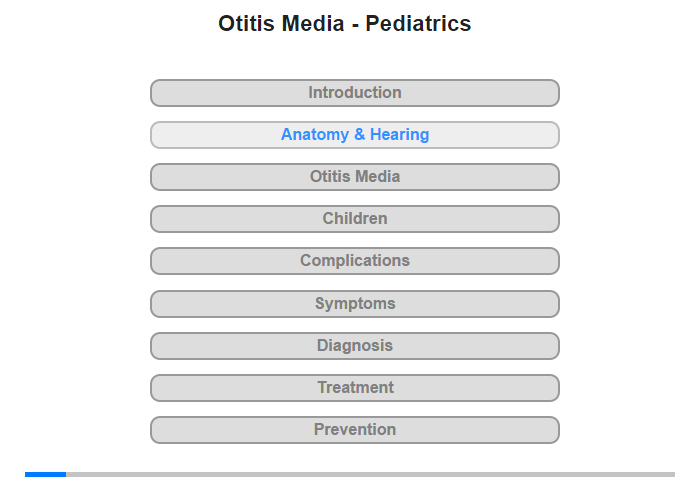 Otitis Media - Pediatrics

Introduction

Anatomy & Hearing

Otitis Media

Children

Complications

Symptoms

Diagnosis

Treatment

Prevention